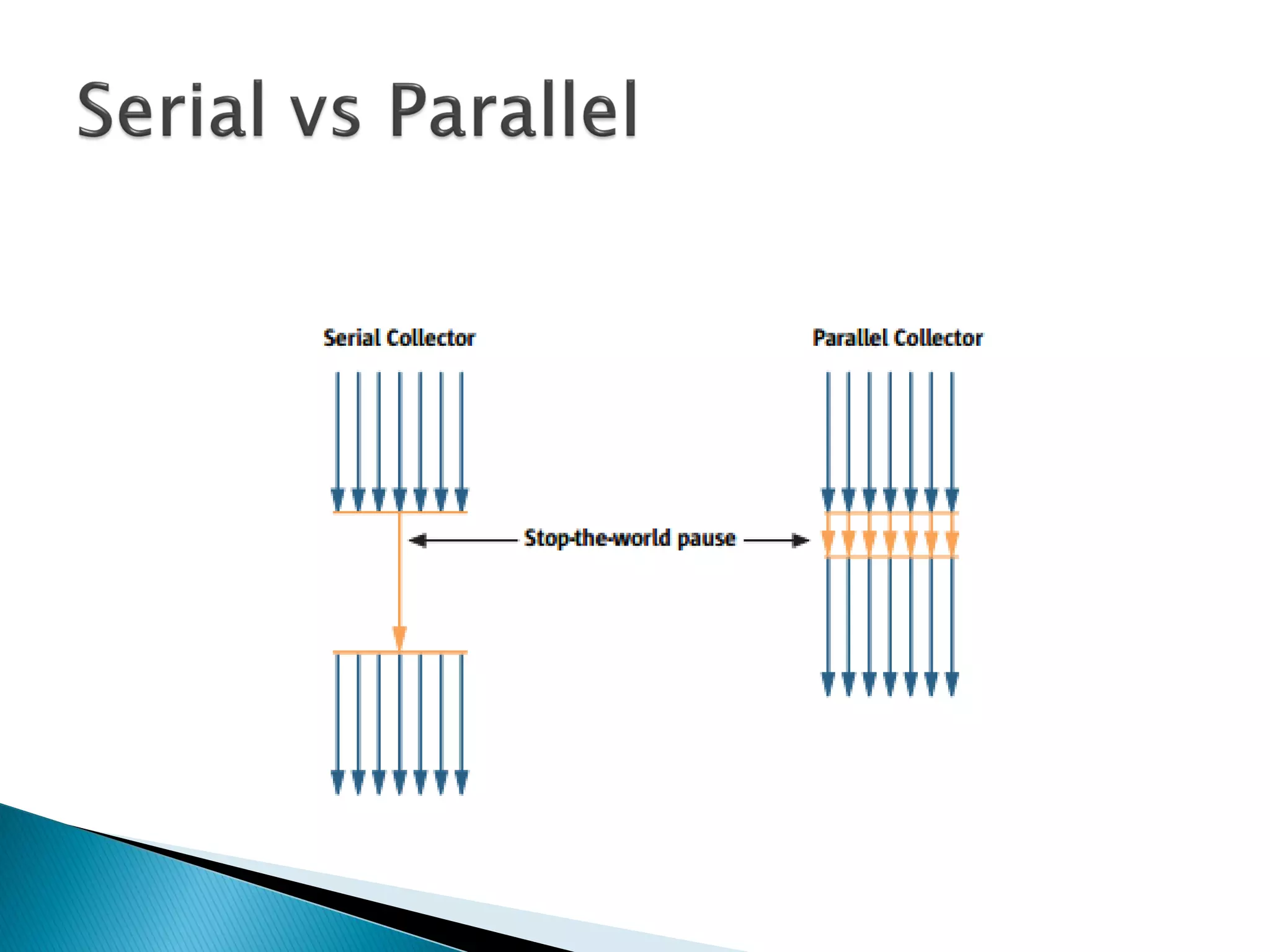 Serial vs Parallel

Serial Collector

Parallel Collector

Stop-the-world pause